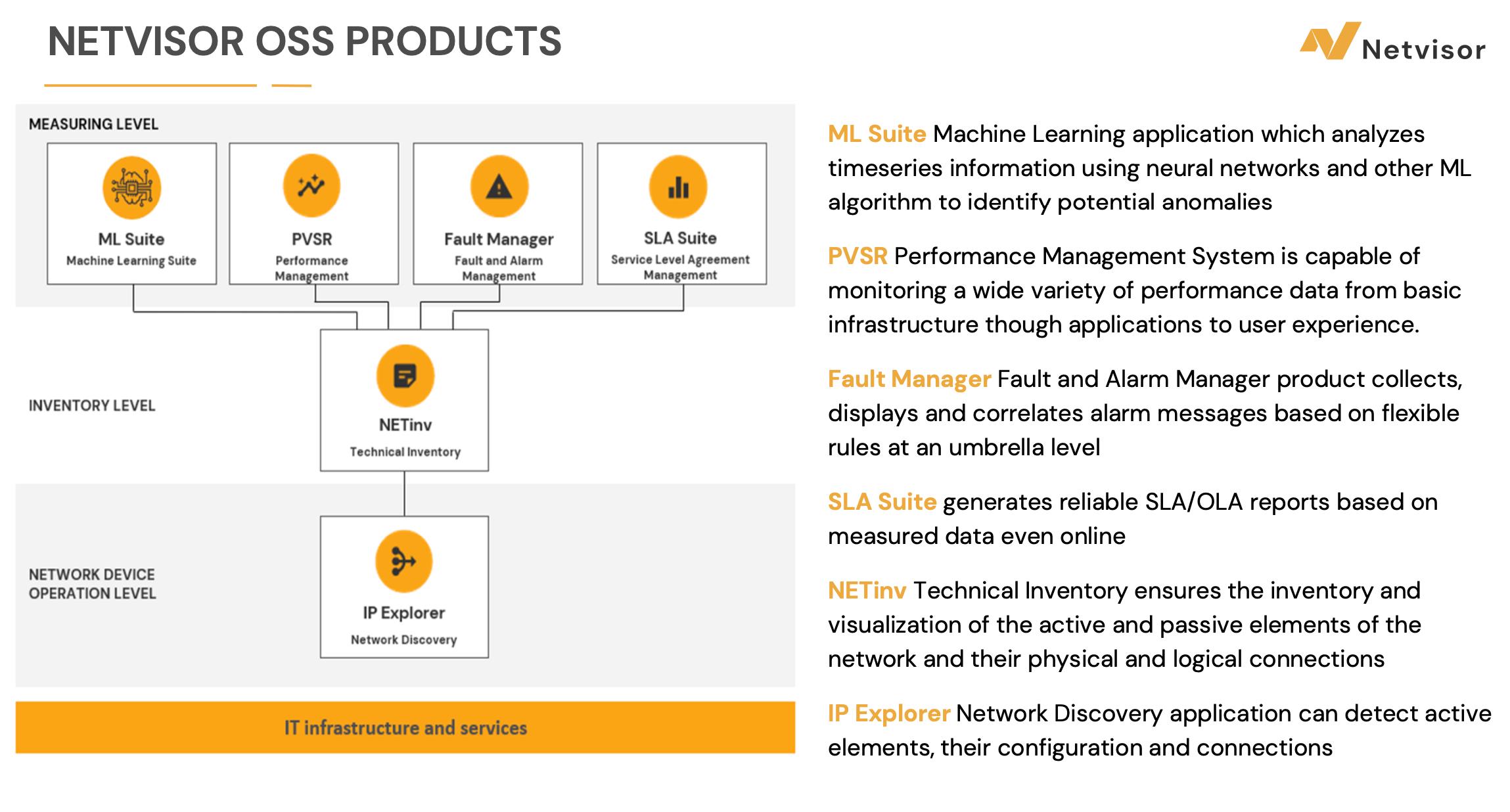 NETVISOR OSS PRODUCTS

Netvisor

MEASURING LEVEL

ML Suite
Machine Learning Suite

PVSR
Performance Management

Fault Manager
Fault and Alarm Management

SLA Suite
Service Level Agreement Management

INVENTORY LEVEL

NETinv
Technical Inventory

NETWORK DEVICE OPERATION LEVEL

IP Explorer
Network Discovery

IT infrastructure and services

ML Suite Machine Learning application which analyzes timeseries information using neural networks and other ML algorithm to identify potential anomalies

PVSR Performance Management System is capable of monitoring a wide variety of performance data from basic infrastructure though applications to user experience.

Fault Manager Fault and Alarm Manager product collects, displays and correlates alarm messages based on flexible rules at an umbrella level

SLA Suite generates reliable SLA/OLA reports based on measured data even online

NETinv Technical Inventory ensures the inventory and visualization of the active and passive elements of the network and their physical and logical connections

IP Explorer Network Discovery application can detect active elements, their configuration and connections